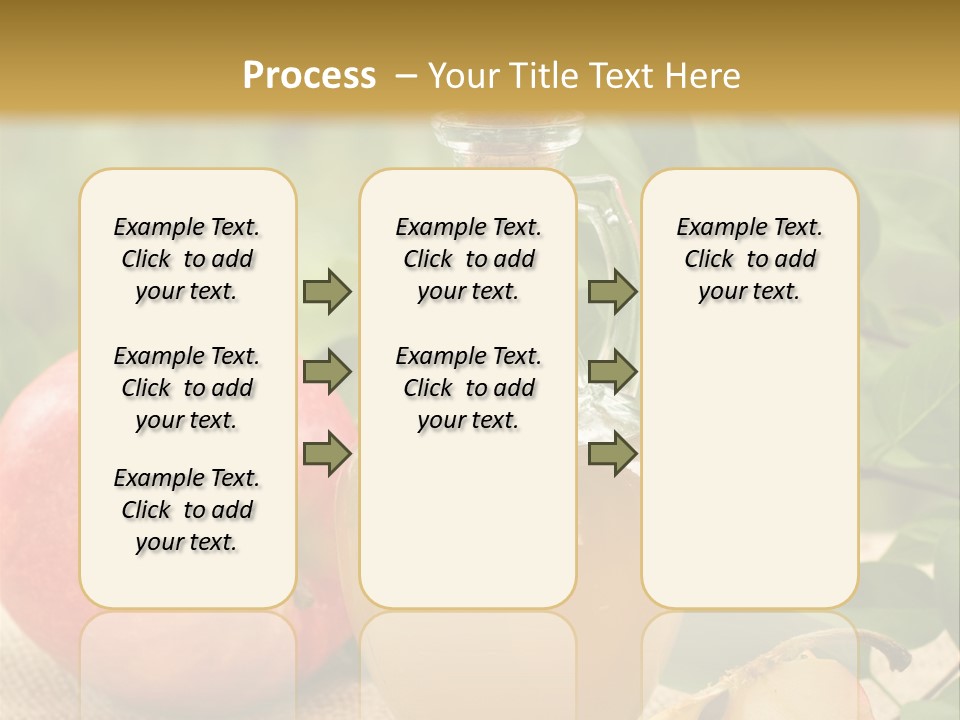 Process – Your Title Text Here

Example Text. Click to add your text.

Example Text. Click to add your text.

Example Text. Click to add your text.

Example Text. Click to add your text.

Example Text. Click to add your text.

Example Text. Click to add your text.